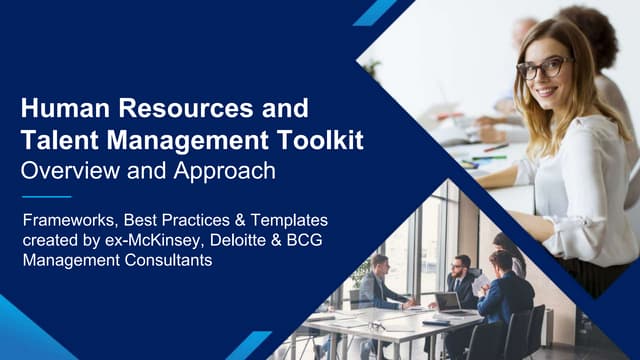 Human Resources and Talent Management Toolkit
Overview and Approach

Frameworks, Best Practices & Templates created by ex-McKinsey, Deloitte & BCG Management Consultants